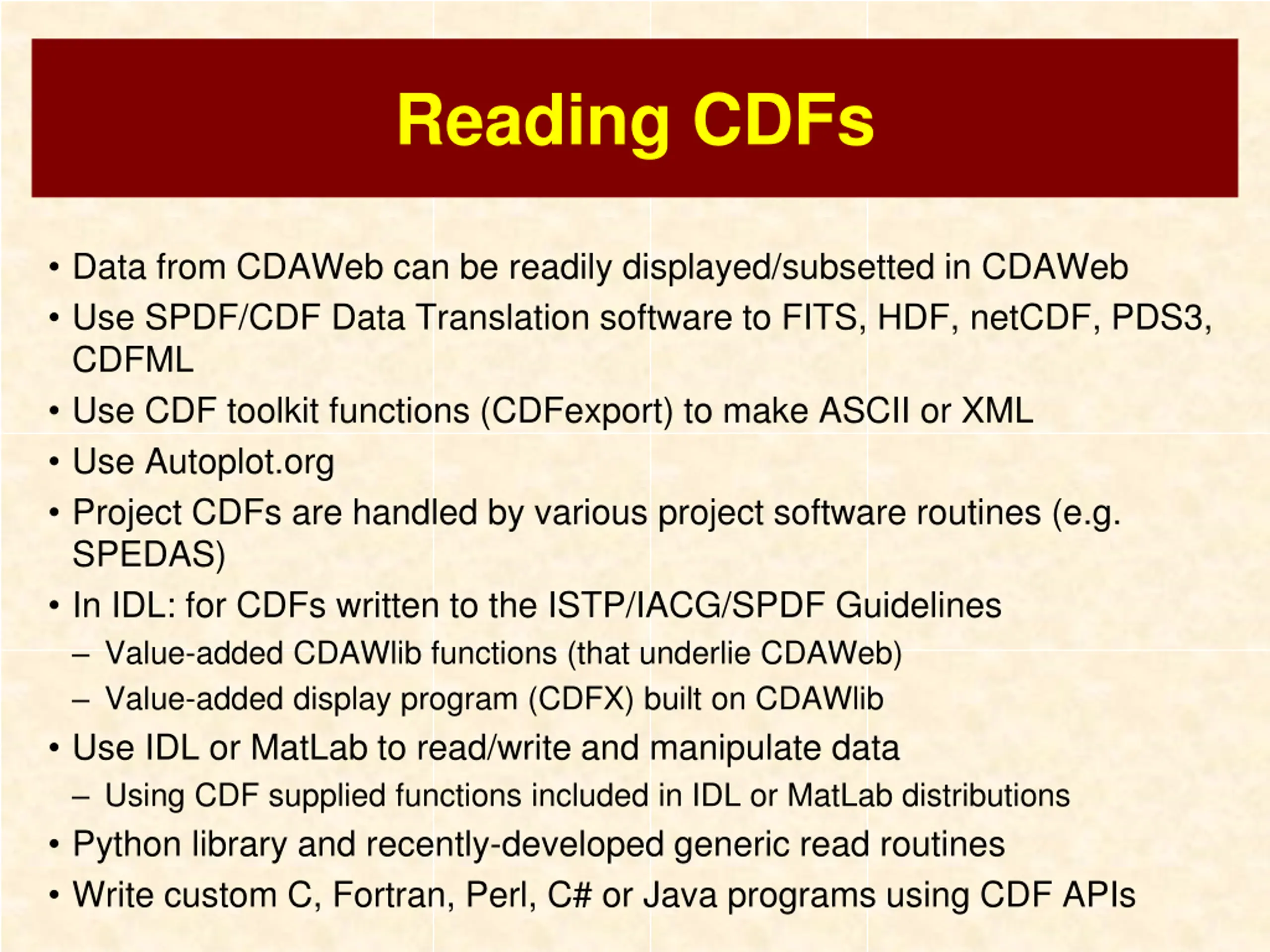 Reading CDFs

• Data from CDAWeb can be readily displayed/subsetted in CDAWeb
• Use SPDF/CDF Data Translation software to FITS, HDF, netCDF, PDS3, CDFML
• Use CDF toolkit functions (CDFexport) to make ASCII or XML
• Use Autoplot.org
• Project CDFs are handled by various project software routines (e.g. SPEDAS)
• In IDL: for CDFs written to the ISTP/IACG/SPDF Guidelines
– Value-added CDAWlib functions (that underlie CDAWeb)
– Value-added display program (CDFX) built on CDAWlib
• Use IDL or MatLab to read/write and manipulate data
– Using CDF supplied functions included in IDL or MatLab distributions
• Python library and recently-developed generic read routines
• Write custom C, Fortran, Perl, C# or Java programs using CDF APIs